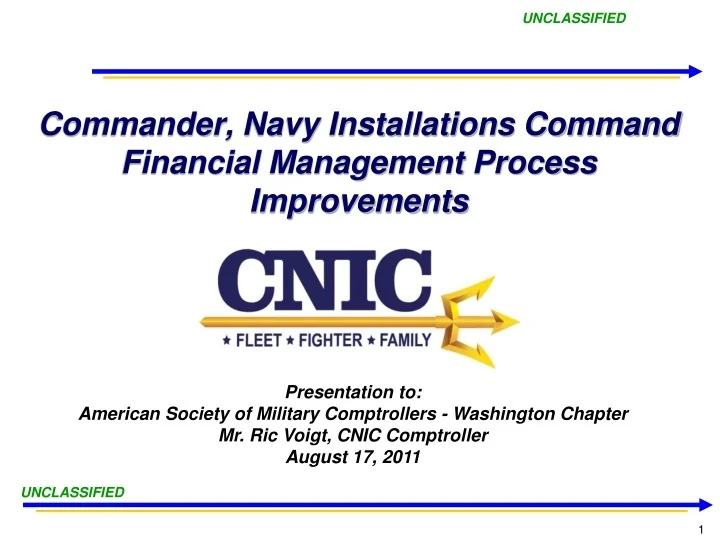 UNCLASSIFIED

Commander, Navy Installations Command Financial Management Process Improvements

CNIC

★ FLEET ★ FIGHTER ★ FAMILY

Presentation to:
American Society of Military Comptrollers - Washington Chapter
Mr. Ric Voigt, CNIC Comptroller
August 17, 2011

UNCLASSIFIED

1